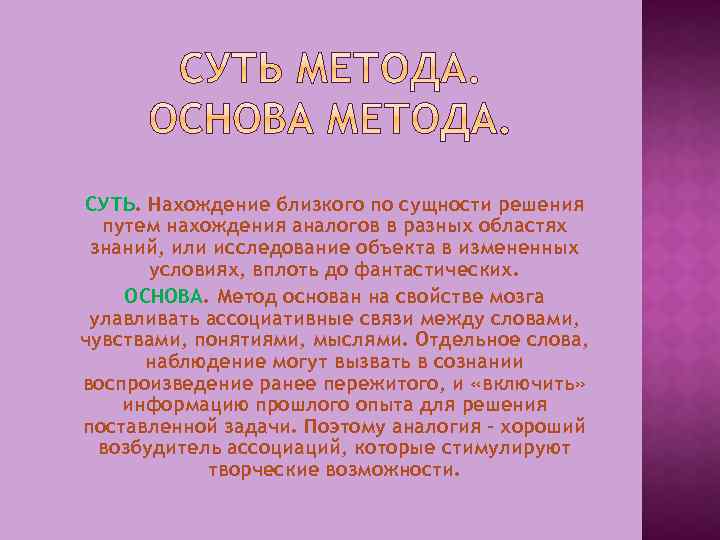 СУТЬ МЕТОДА.
ОСНОВА МЕТОДА.

СУТЬ. Нахождение близкого по сущности решения путем нахождения аналогов в разных областях знаний, или исследование объекта в измененных условиях, вплоть до фантастических.

ОСНОВА. Метод основан на свойстве мозга улавливать ассоциативные связи между словами, чувствами, понятиями, мыслями. Отдельное слова, наблюдение могут вызвать в сознании воспроизведение ранее пережитого, и «включить» информацию прошлого опыта для решения поставленной задачи. Поэтому аналогия – хороший возбудитель ассоциаций, которые стимулируют творческие возможности.